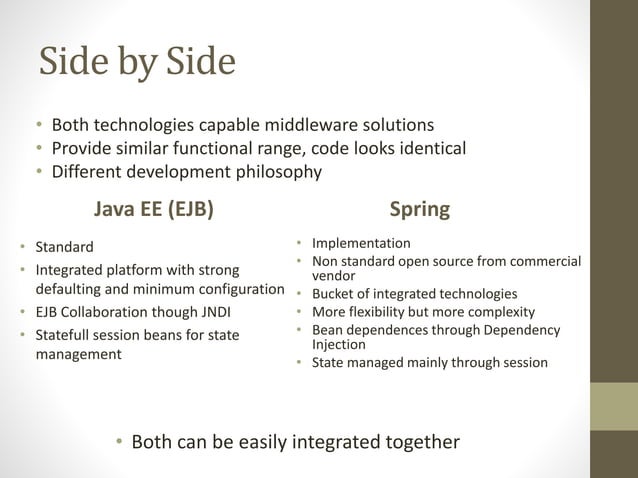 Side by Side

• Both technologies capable middleware solutions
• Provide similar functional range, code looks identical
• Different development philosophy

Java EE (EJB)

• Standard
• Integrated platform with strong defaulting and minimum configuration
• EJB Collaboration though JNDI
• Statefull session beans for state management

Spring

• Implementation
• Non standard open source from commercial vendor
• Bucket of integrated technologies
• More flexibility but more complexity
• Bean dependences through Dependency Injection
• State managed mainly through session

• Both can be easily integrated together